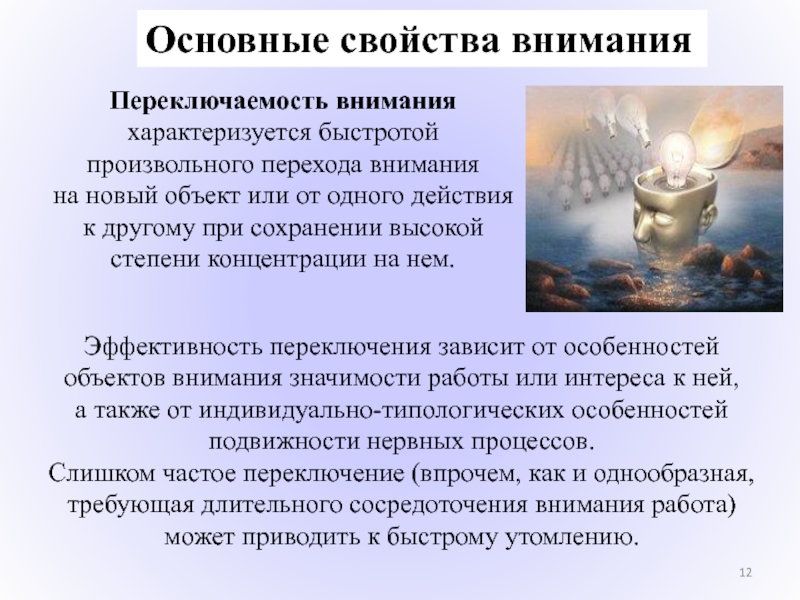 Основные свойства внимания

Переключаемость внимания характеризуется быстротой произвольного перехода внимания на новый объект или от одного действия к другому при сохранении высокой степени концентрации на нем.

Эффективность переключения зависит от особенностей объектов внимания значимости работы или интереса к ней, а также от индивидуально-типологических особенностей подвижности нервных процессов.
Слишком частое переключение (впрочем, как и однообразная, требующая длительного сосредоточения внимания работа) может приводить к быстрому утомлению.

12